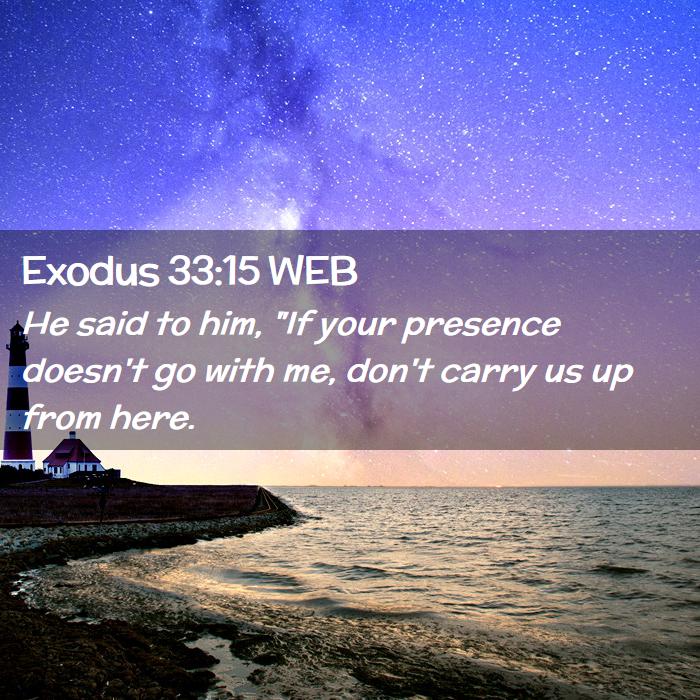 Exodus 33:15 WEB

He said to him, "If your presence doesn't go with me, don't carry us up from here.